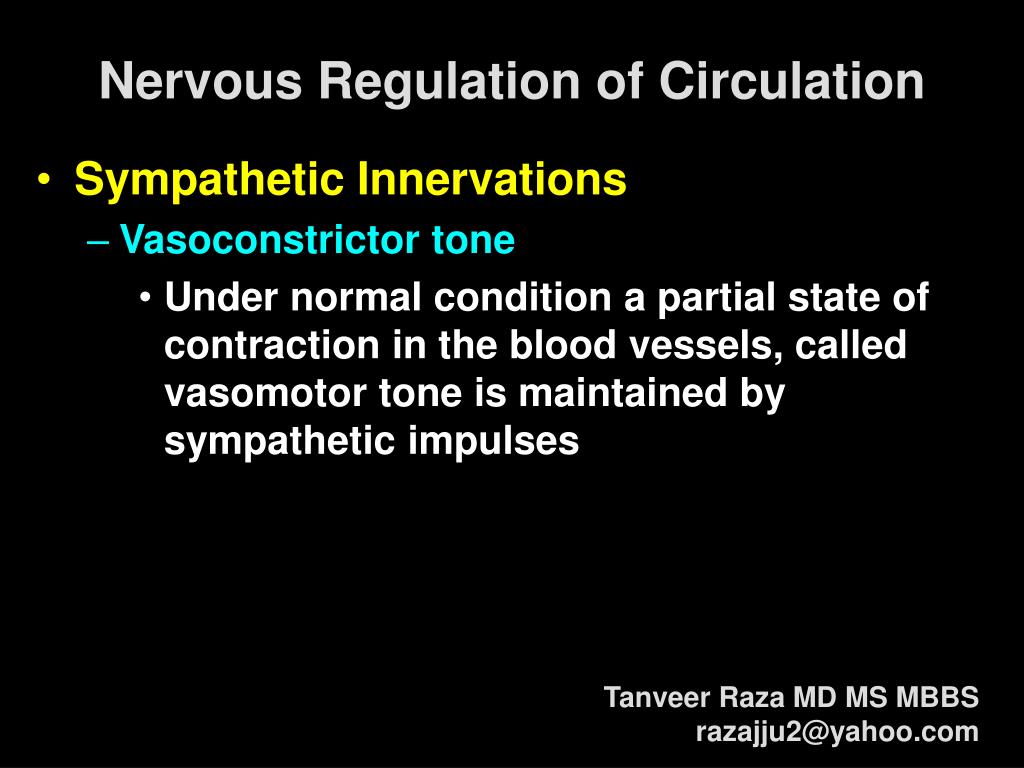 Nervous Regulation of Circulation

• Sympathetic Innervations
– Vasoconstrictor tone
• Under normal condition a partial state of contraction in the blood vessels, called vasomotor tone is maintained by sympathetic impulses

Tanveer Raza MD MS MBBS
razajju2@yahoo.com